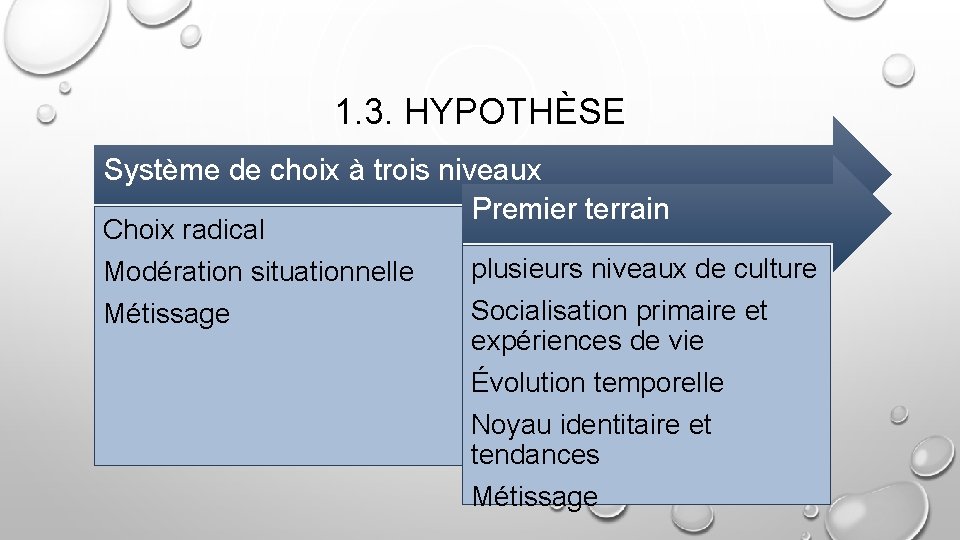 1.3. HYPOTHÈSE

Système de choix à trois niveaux

Choix radical

Modération situationnelle

Métissage

Premier terrain

plusieurs niveaux de culture

Socialisation primaire et expériences de vie

Évolution temporelle

Noyau identitaire et tendances

Métissage